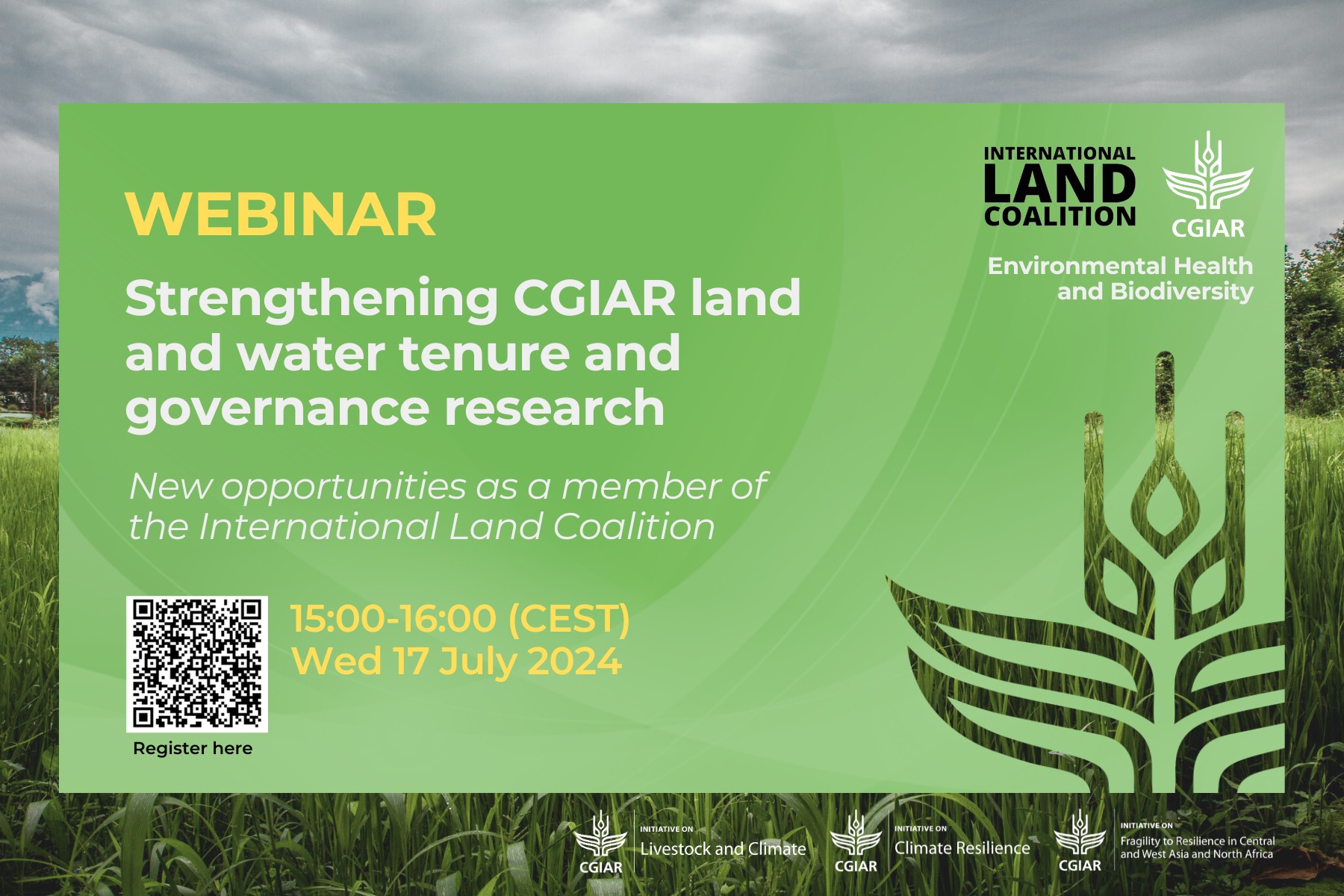 WEBINAR

Strengthening CGIAR land and water tenure and governance research

New opportunities as a member of the International Land Coalition

15:00-16:00 (CEST)
Wed 17 July 2024

Register here

INTERNATIONAL LAND COALITION

CGIAR

Environmental Health and Biodiversity

CGIAR INITIATIVE ON Livestock and Climate

CGIAR INITIATIVE ON Climate Resilience

CGIAR INITIATIVE ON Fragility to Resilience in Central and West Asia and North Africa